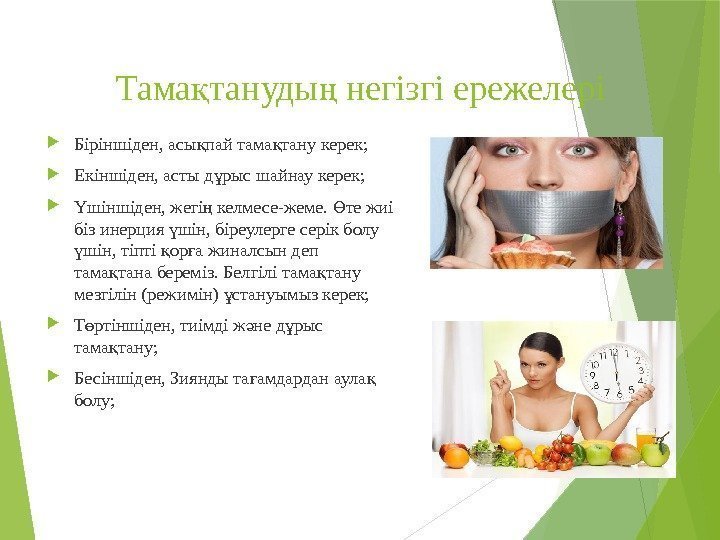 Тамақтанудың негізгі ережелері

Біріншіден, асықпай тамақтану керек;

Екіншіден, асты дұрыс шайнау керек;

Үшіншіден, жегің келмесе-жеме. Өте жиі біз инерция үшін, біреулерге серік болу үшін, тіпті қорға жиналсын деп тамақтана береміз. Белгілі тамақтану мезгілін (режимін) ұстануымыз керек;

Төртіншіден, тиімді және дұрыс тамақтану;

Бесіншіден, Зиянды тағамдардан аулақ болу;

11 12 1 2 3 4 5 6 7 8 9 10